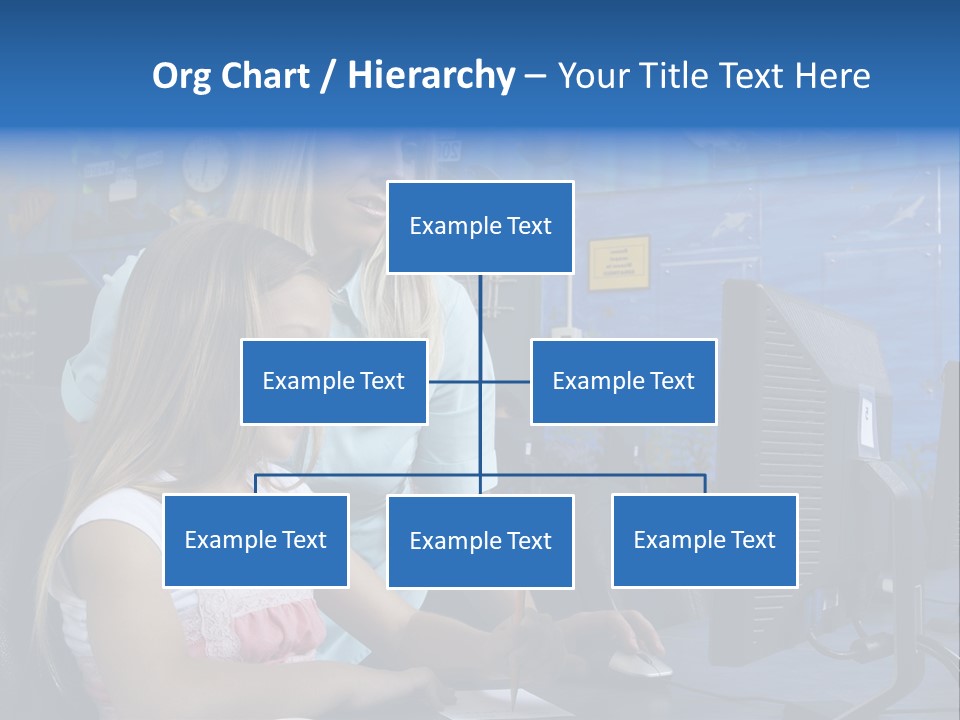 Org Chart / Hierarchy – Your Title Text Here

Example Text

Example Text

Example Text

Example Text

Example Text

Example Text